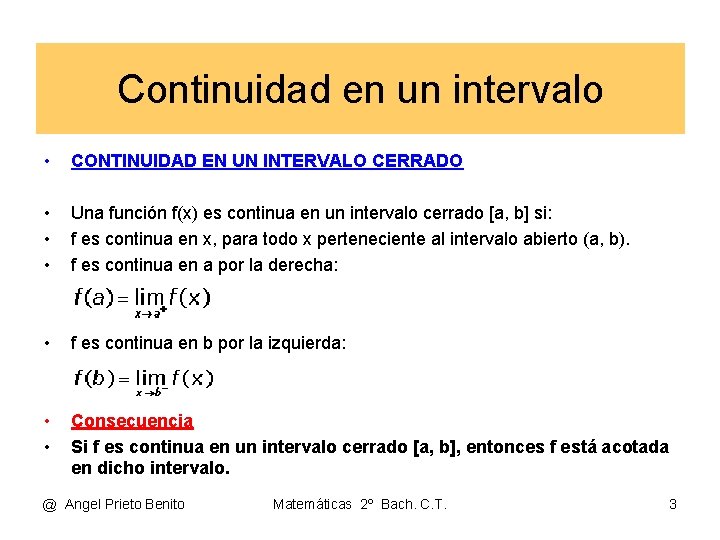 Continuidad en un intervalo

• CONTINUIDAD EN UN INTERVALO CERRADO

• Una función f(x) es continua en un intervalo cerrado [a, b] si:
• f es continua en x, para todo x perteneciente al intervalo abierto (a, b).
• f es continua en a por la derecha:

$f(a) = \lim_{x \to a^+} f(x)$

• f es continua en b por la izquierda:

$f(b) = \lim_{x \to b^-} f(x)$

• Consecuencia
• Si f es continua en un intervalo cerrado [a, b], entonces f está acotada en dicho intervalo.

@ Angel Prieto Benito Matemáticas 2º Bach. C.T. 3